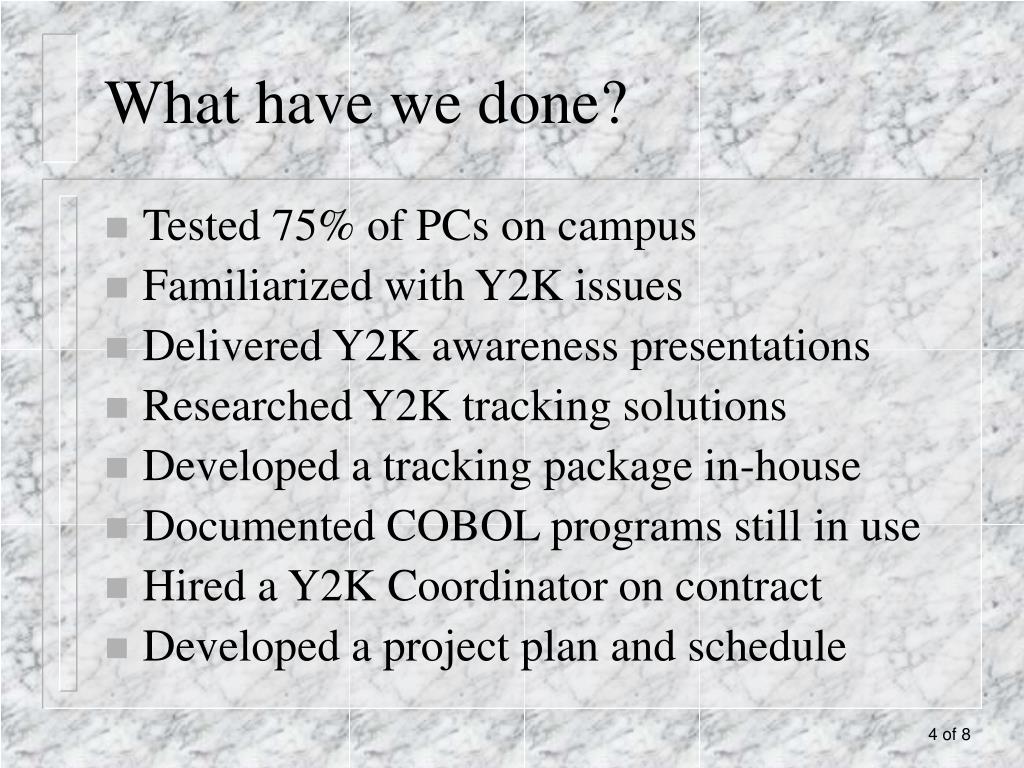 What have we done?

- Tested 75% of PCs on campus
- Familiarized with Y2K issues
- Delivered Y2K awareness presentations
- Researched Y2K tracking solutions
- Developed a tracking package in-house
- Documented COBOL programs still in use
- Hired a Y2K Coordinator on contract
- Developed a project plan and schedule

4 of 8